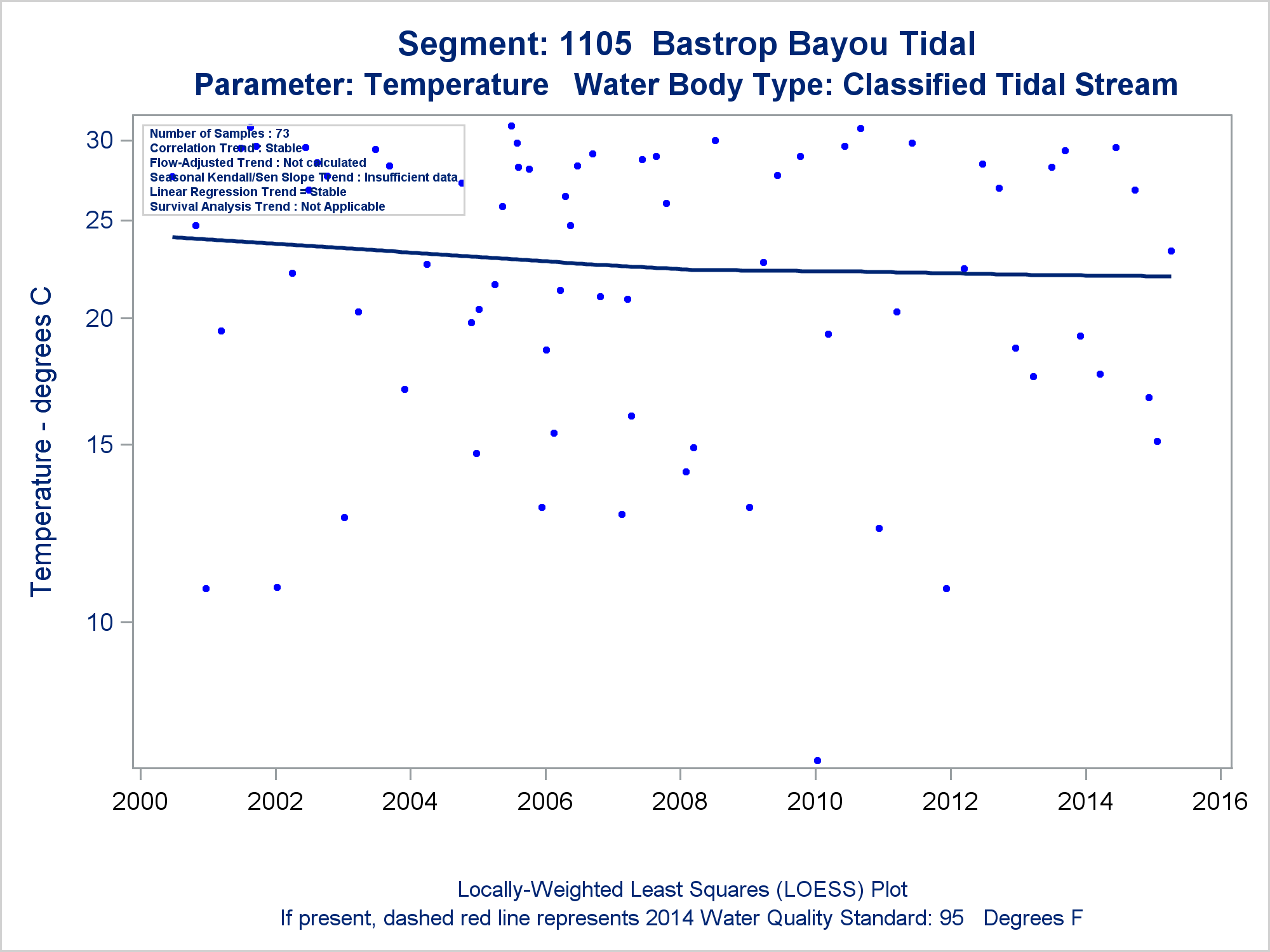 Segment: 1105 Bastrop Bayou Tidal
Parameter: Temperature Water Body Type: Classified Tidal Stream

Number of Samples : 73
Correlation Trend : Stable
Flow-Adjusted Trend : Not calculated
Seasonal Kendall/Sen Slope Trend : Insufficient data
Linear Regression Trend : Stable
Survival Analysis Trend : Not Applicable

Temperature - degrees C

30
25
20
15
10

2000
2002
2004
2006
2008
2010
2012
2014
2016

Locally-Weighted Least Squares (LOESS) Plot
If present, dashed red line represents 2014 Water Quality Standard: 95 Degrees F